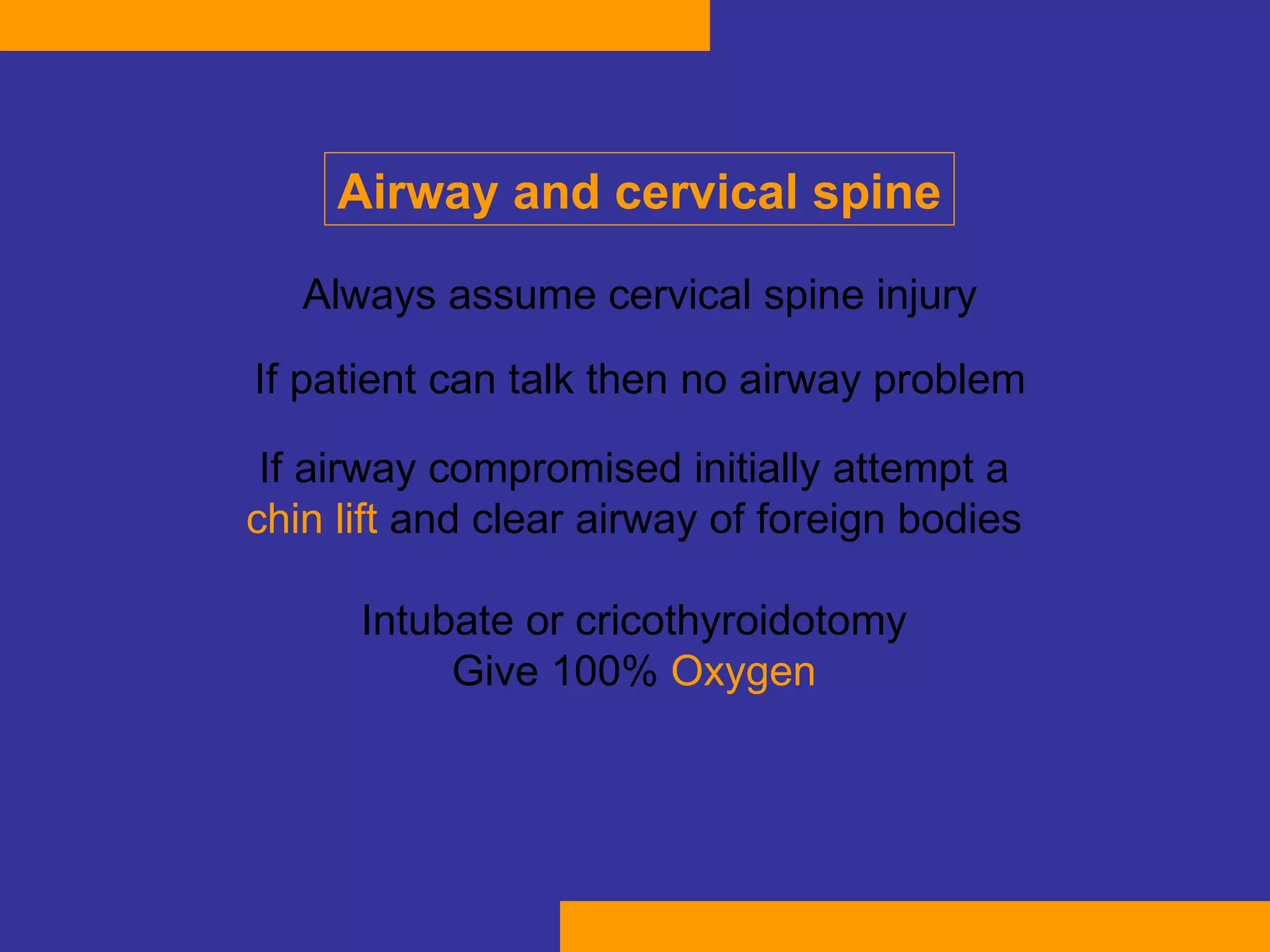 Airway and cervical spine

Always assume cervical spine injury

If patient can talk then no airway problem

If airway compromised initially attempt a chin lift and clear airway of foreign bodies

Intubate or cricothyroidotomy
Give 100% Oxygen